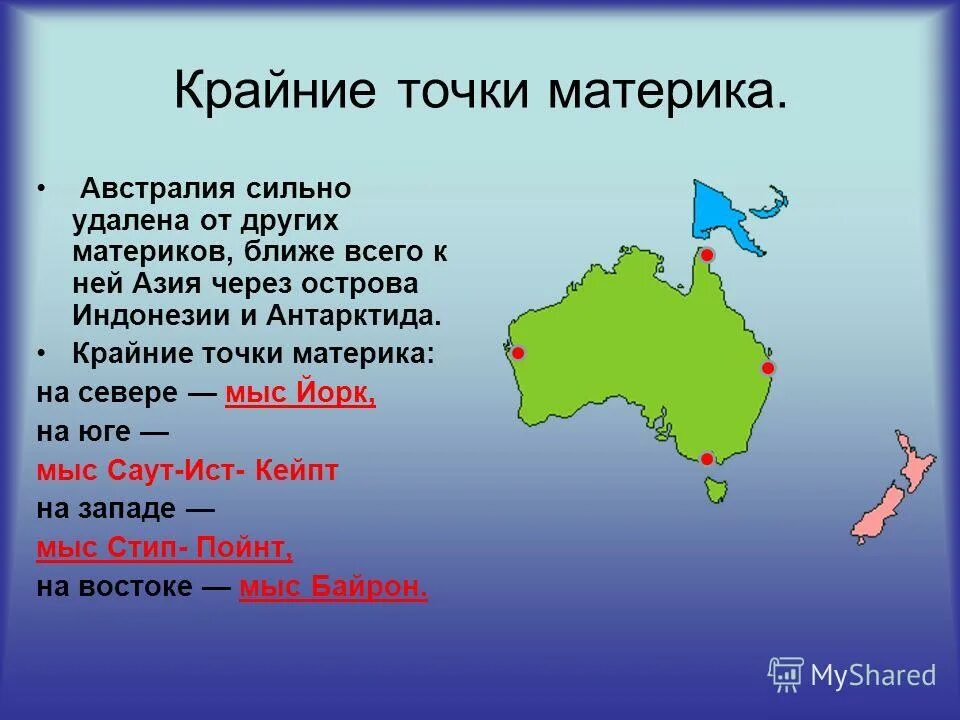 Крайние точки материка.

• Австралия сильно удалена от других материков, ближе всего к ней Азия через острова Индонезии и Антарктида.

• Крайние точки материка:

на севере — мыс Йорк,

на юге —

мыс Саут-Ист- Кейпт

на западе —

мыс Стип- Пойнт,

на востоке — мыс Байрон.

MyShared